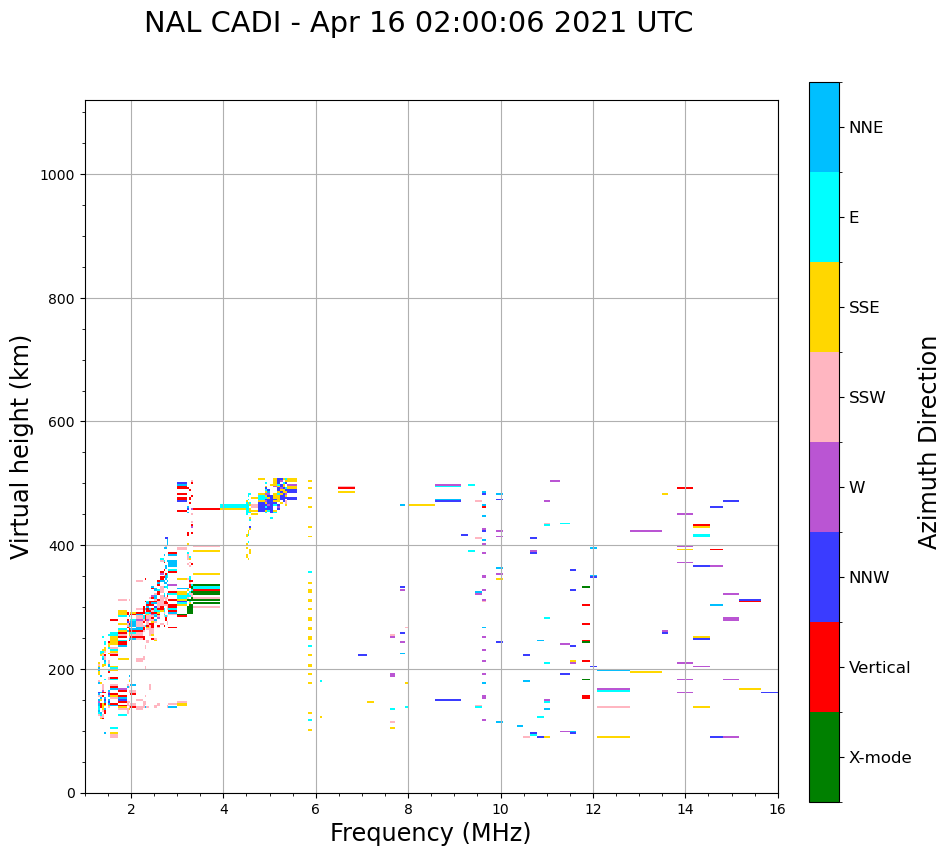 NAL CADI - Apr 16 02:00:06 2021 UTC

Virtual height (km)

1000
800
600
400
200
0

2
4
6
8
10
12
14
16

Frequency (MHz)

NNE
E
SSE
SSW
W
NNW
Vertical
X-mode

Azimuth Direction